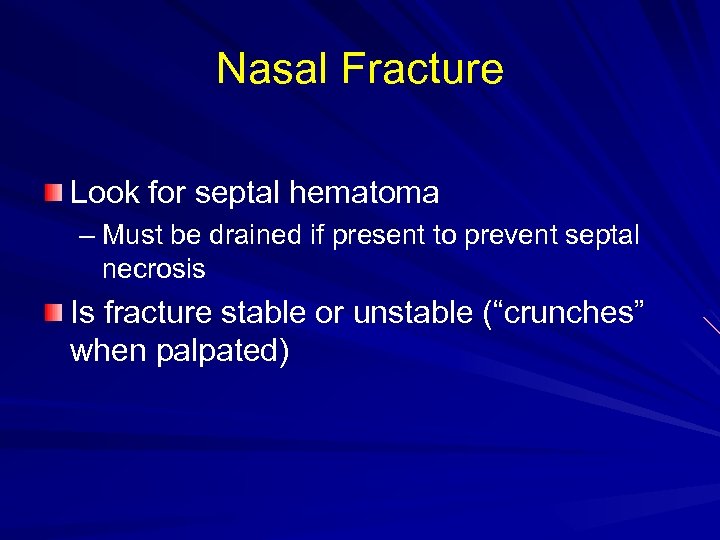 Nasal Fracture

Look for septal hematoma

– Must be drained if present to prevent septal necrosis

Is fracture stable or unstable (“crunches” when palpated)